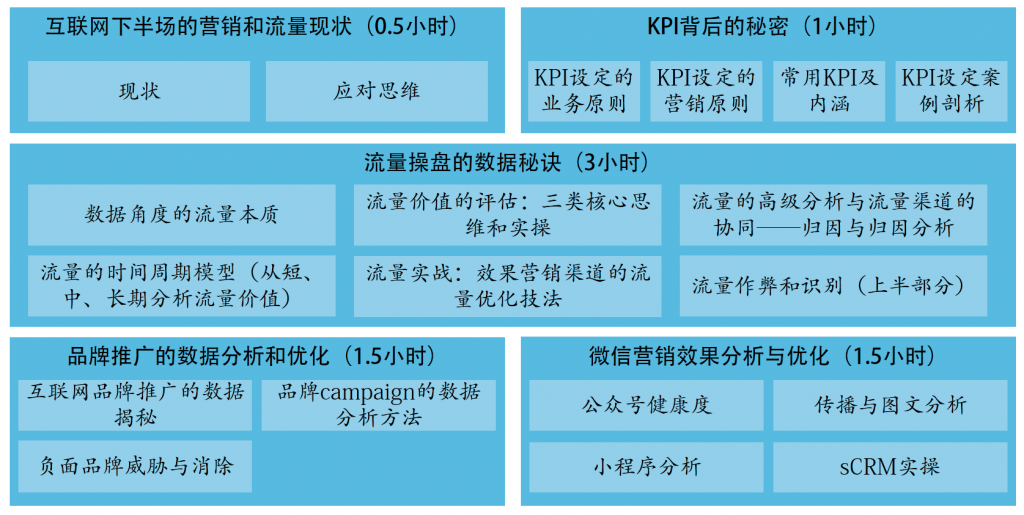 互联网下半场的营销和流量现状（0.5小时）

现状

应对思维

KPI背后的秘密（1小时）

KPI设定的业务原则

KPI设定的营销原则

常用KPI及内涵

KPI设定案例剖析

流量操盘的数据秘诀（3小时）

数据角度的流量本质

流量价值的评估：三类核心思维和实操

流量的高级分析与流量渠道的协同——归因与归因分析

流量的时间周期模型（从短、中、长期分析流量价值）

流量实战：效果营销渠道的流量优化技法

流量作弊和识别（上半部分）

品牌推广的数据分析和优化（1.5小时）

互联网品牌推广的数据揭秘

品牌campaign的数据分析方法

负面品牌威胁与消除

微信营销效果分析与优化（1.5小时）

公众号健康度

传播与图文分析

小程序分析

sCRM实操